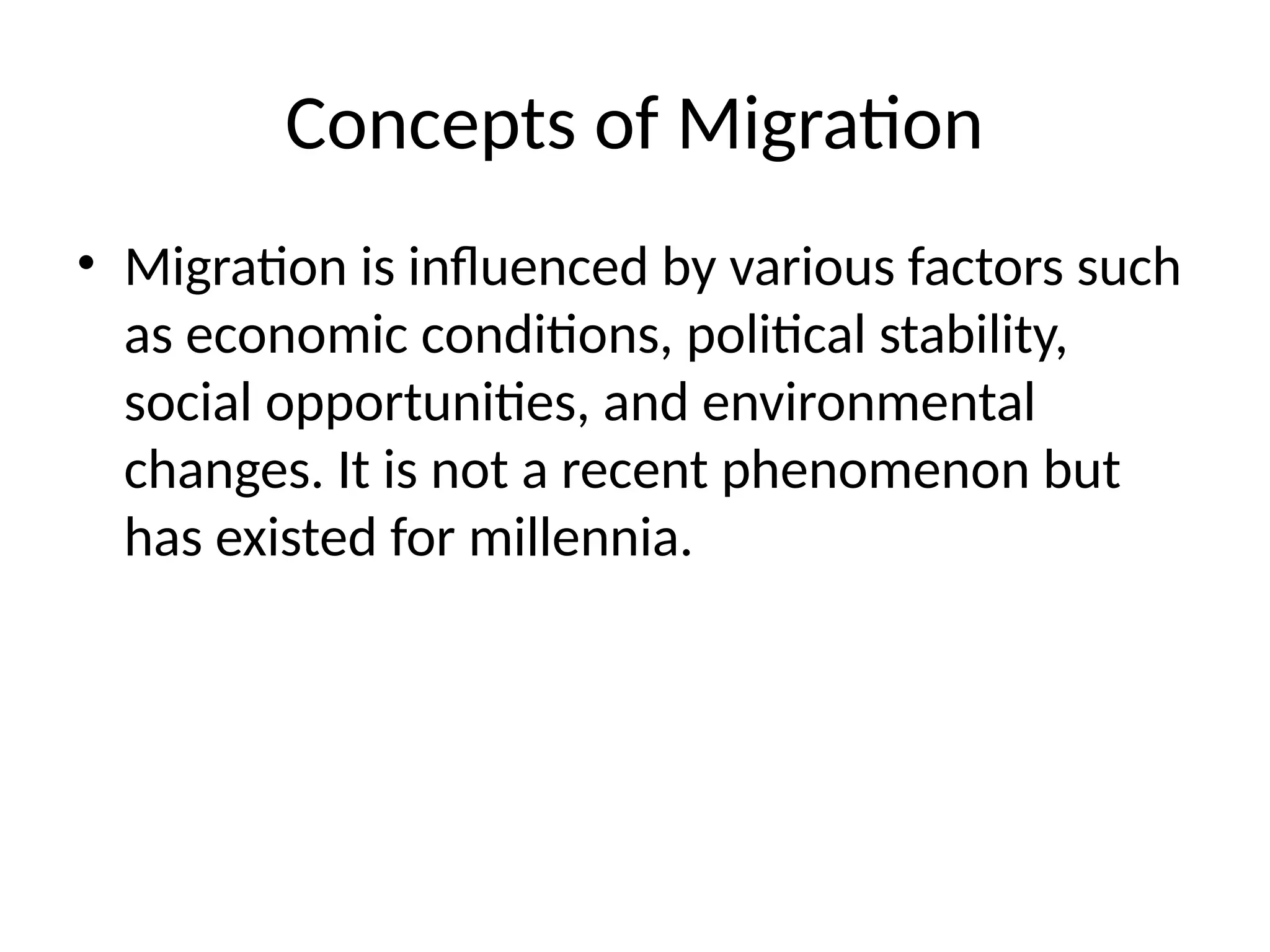 Concepts of Migration

• Migration is influenced by various factors such as economic conditions, political stability, social opportunities, and environmental changes. It is not a recent phenomenon but has existed for millennia.